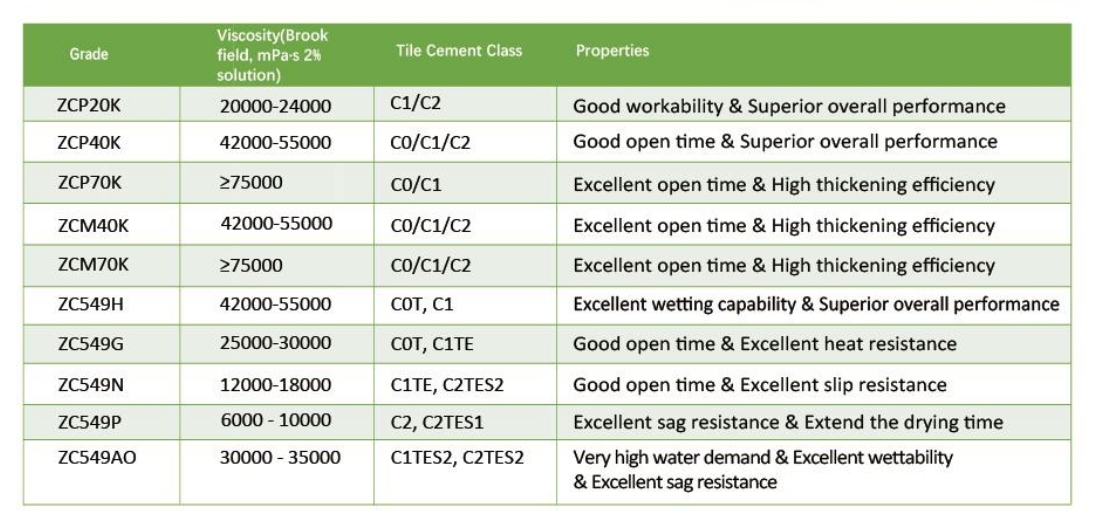 | Grade | Viscosity(Brook field, mPa·s 2% solution) | Tile Cement Class | Properties |
|---|---|---|---|
| ZCP20K | 20000-24000 | C1/C2 | Good workability & Superior overall performance |
| ZCP40K | 42000-55000 | C0/C1/C2 | Good open time & Superior overall performance |
| ZCP70K | ≥75000 | C0/C1 | Excellent open time & High thickening efficiency |
| ZCM40K | 42000-55000 | C0/C1/C2 | Excellent open time & High thickening efficiency |
| ZCM70K | ≥75000 | C0/C1/C2 | Excellent open time & High thickening efficiency |
| ZC549H | 42000-55000 | C0T, C1 | Excellent wetting capability & Superior overall performance |
| ZC549G | 25000-30000 | C0T, C1TE | Good open time & Excellent heat resistance |
| ZC549N | 12000-18000 | C1TE, C2TES2 | Good open time & Excellent slip resistance |
| ZC549P | 6000 - 10000 | C2, C2TES1 | Excellent sag resistance & Extend the drying time |
| ZC549AO | 30000 - 35000 | C1TES2, C2TES2 | Very high water demand & Excellent wettability & Excellent sag resistance |